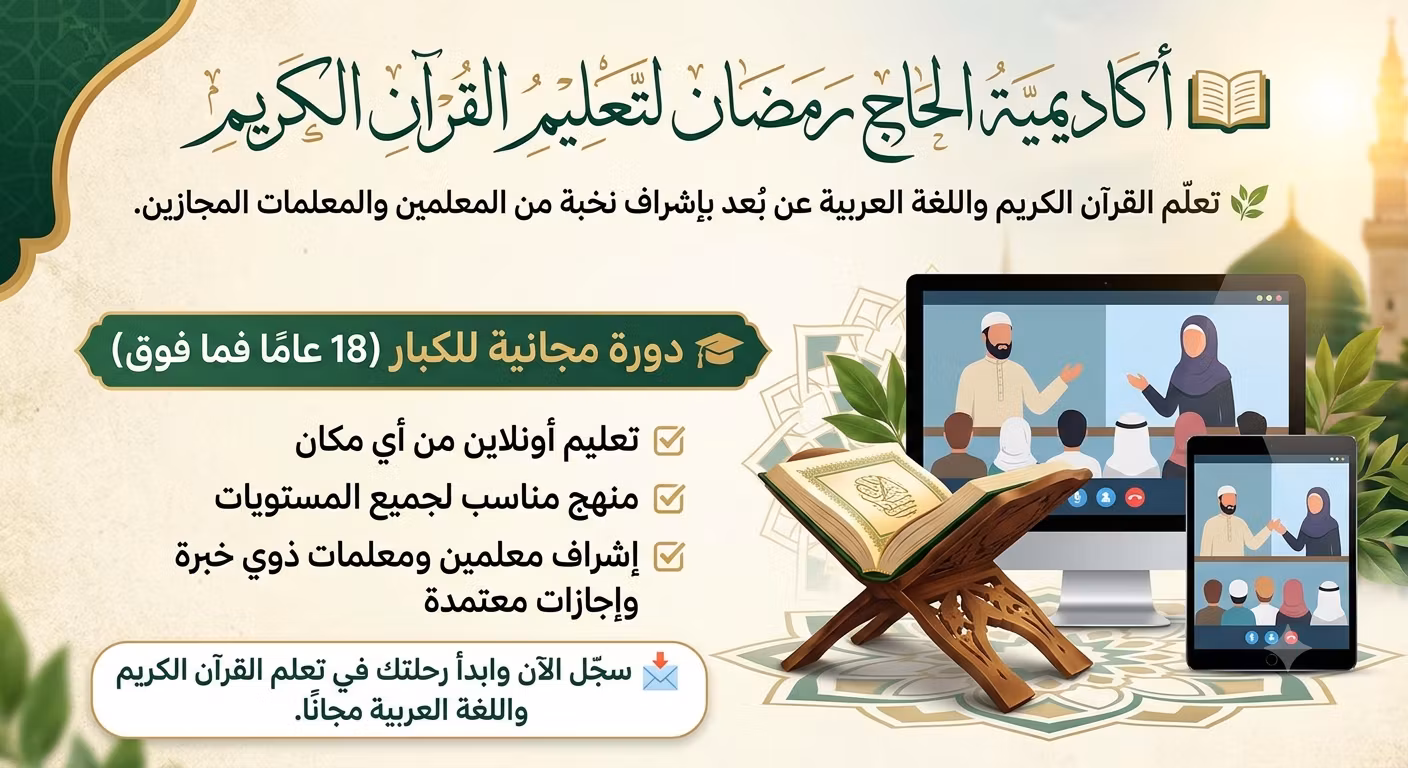 أكاديمية الحاج رمضان لتعليم القرآن الكريم

تعلّم القرآن الكريم واللغة العربية عن بُعد بإشراف نخبة من المعلمين والمعلمات المجازين.

دورة مجانية للكبار (18 عامًا فما فوق)

تعليم أونلاين من أي مكان

منهج مناسب لجميع المستويات

إشراف معلمين ومعلمات ذوي خبرة وإجازات معتمدة

سجّل الآن وابدأ رحلتك في تعلم القرآن الكريم واللغة العربية مجانًا.